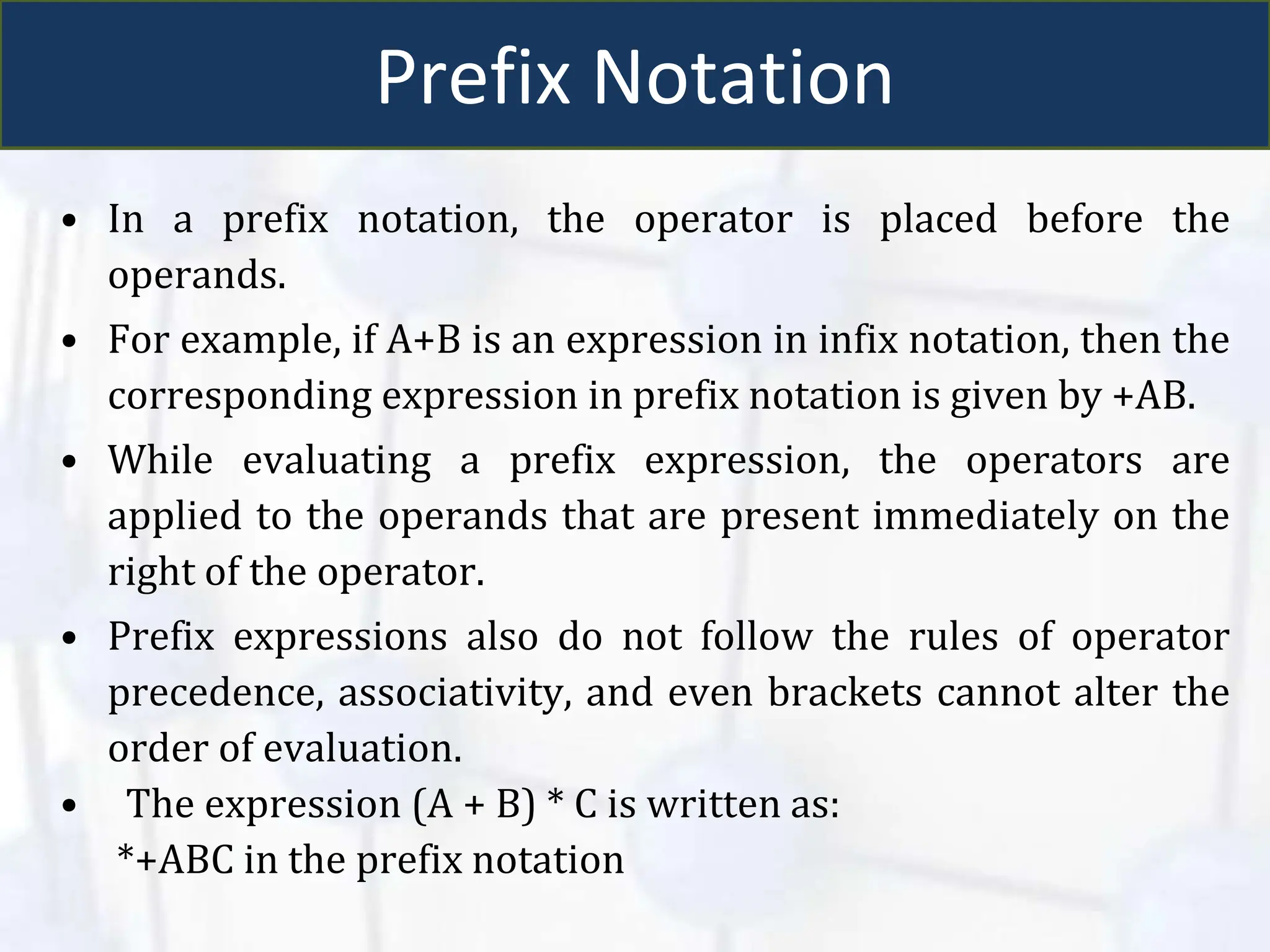 Prefix Notation

• In a prefix notation, the operator is placed before the operands.

• For example, if A+B is an expression in infix notation, then the corresponding expression in prefix notation is given by +AB.

• While evaluating a prefix expression, the operators are applied to the operands that are present immediately on the right of the operator.

• Prefix expressions also do not follow the rules of operator precedence, associativity, and even brackets cannot alter the order of evaluation.

• The expression (A + B) * C is written as:
*+ABC in the prefix notation